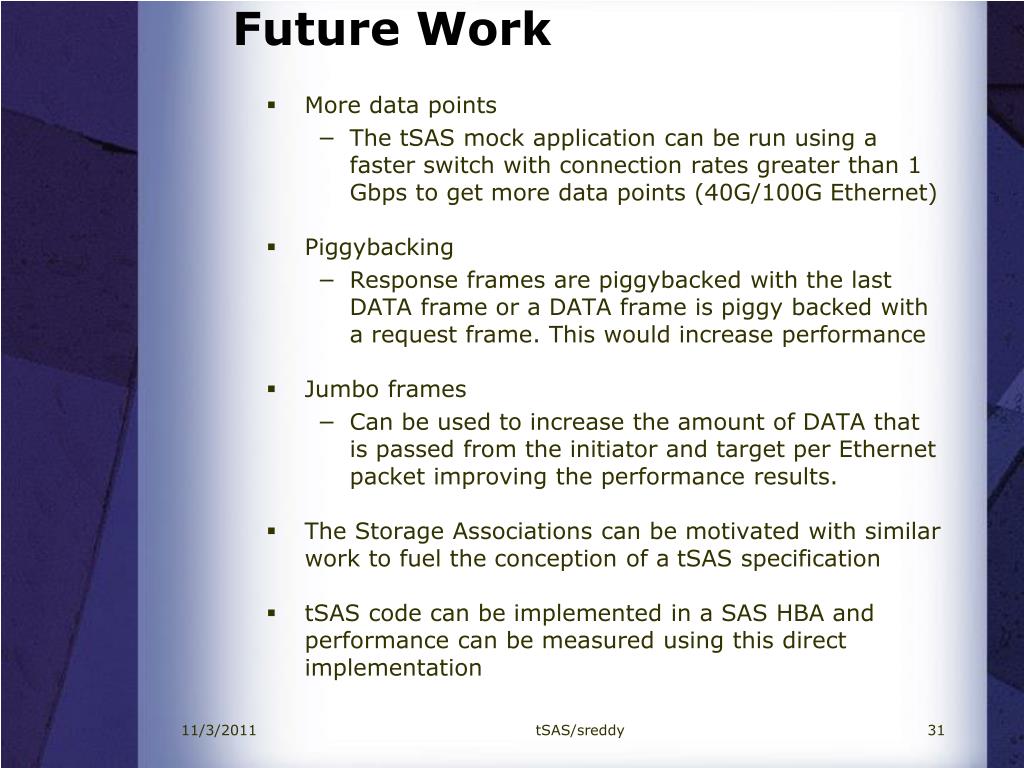 Future Work

▪ More data points
− The tSAS mock application can be run using a faster switch with connection rates greater than 1 Gbps to get more data points (40G/100G Ethernet)

▪ Piggybacking
− Response frames are piggybacked with the last DATA frame or a DATA frame is piggy backed with a request frame. This would increase performance

▪ Jumbo frames
− Can be used to increase the amount of DATA that is passed from the initiator and target per Ethernet packet improving the performance results.

▪ The Storage Associations can be motivated with similar work to fuel the conception of a tSAS specification

▪ tSAS code can be implemented in a SAS HBA and performance can be measured using this direct implementation

11/3/2011

tSAS/sreddy

31